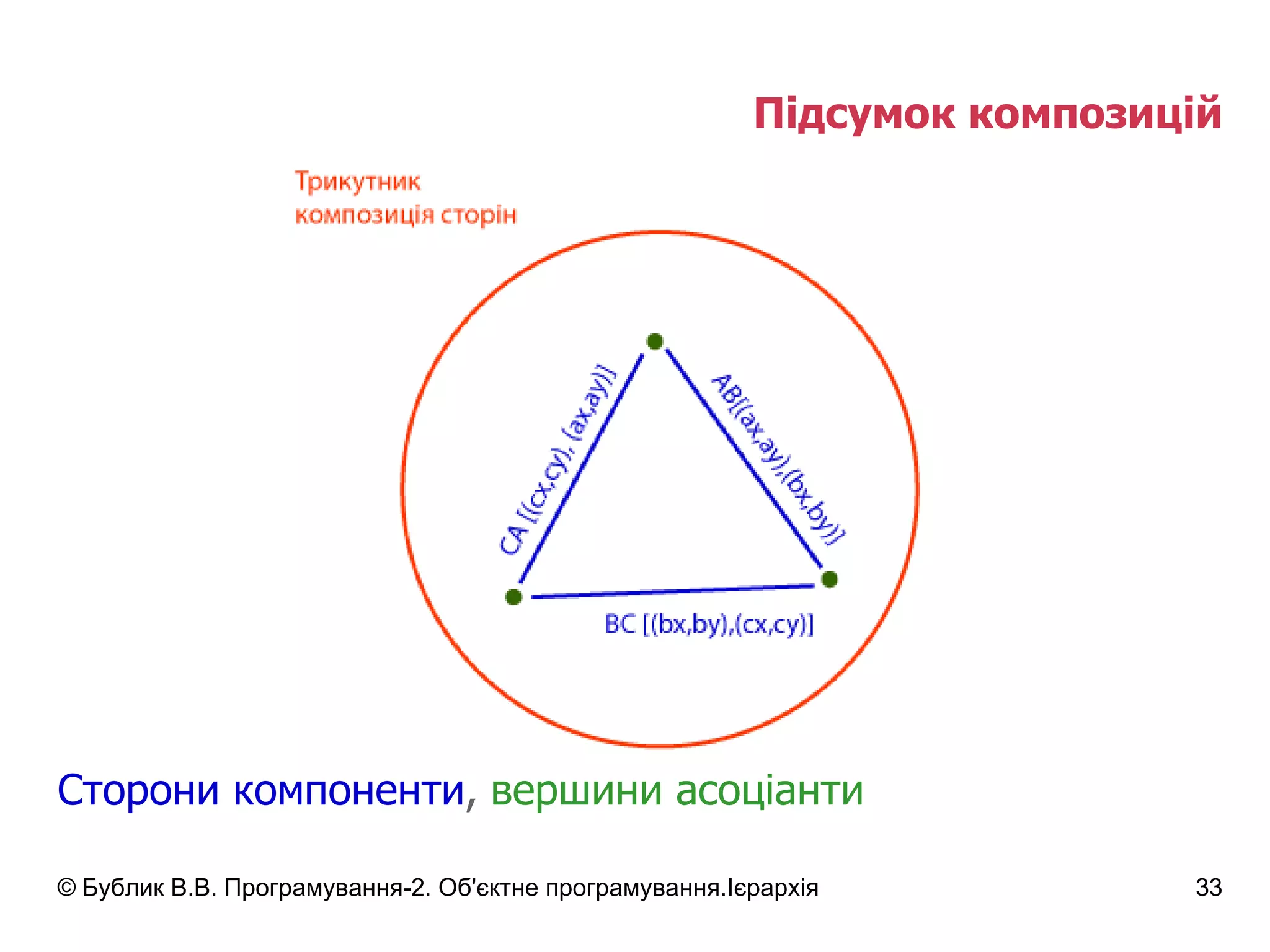 Підсумок композицій

Трикутник
композиція сторін

CA [(cx,cy), (ax,ay)]

AB[(ax,ay),(bx,by)]

BC [(bx,by),(cx,cy)]

Сторони компоненти, вершини асоціанти

© Бублик В.В. Програмування-2. Об'єктне програмування.Ієрархія

33